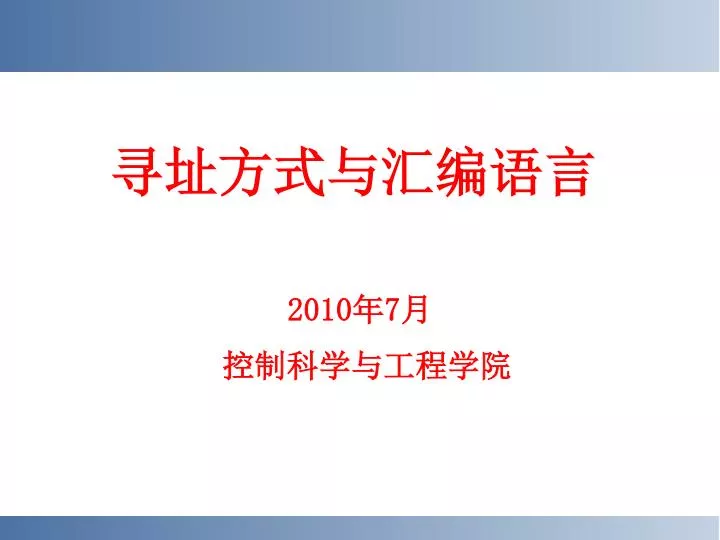 寻址方式与汇编语言

2010年7月

控制科学与工程学院